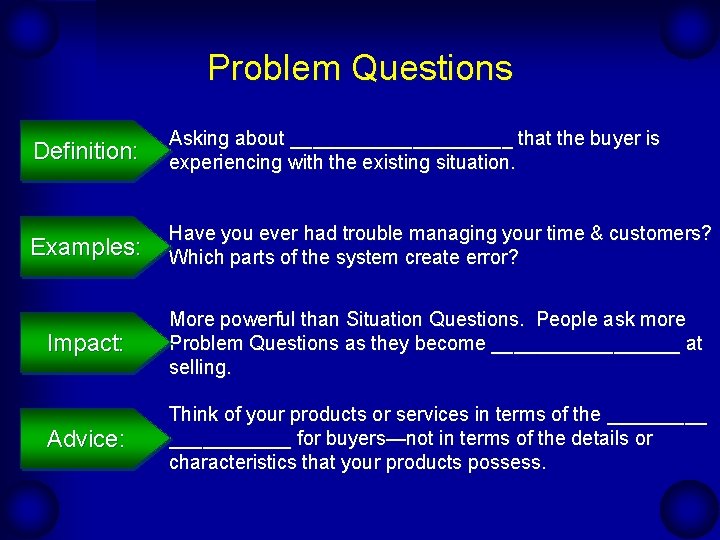 Problem Questions

Definition:

Asking about ____________________ that the buyer is experiencing with the existing situation.

Examples:

Have you ever had trouble managing your time & customers? Which parts of the system create error?

Impact:

More powerful than Situation Questions. People ask more Problem Questions as they become _________________ at selling.

Advice:

Think of your products or services in terms of the _________ ___________ for buyers—not in terms of the details or characteristics that your products possess.